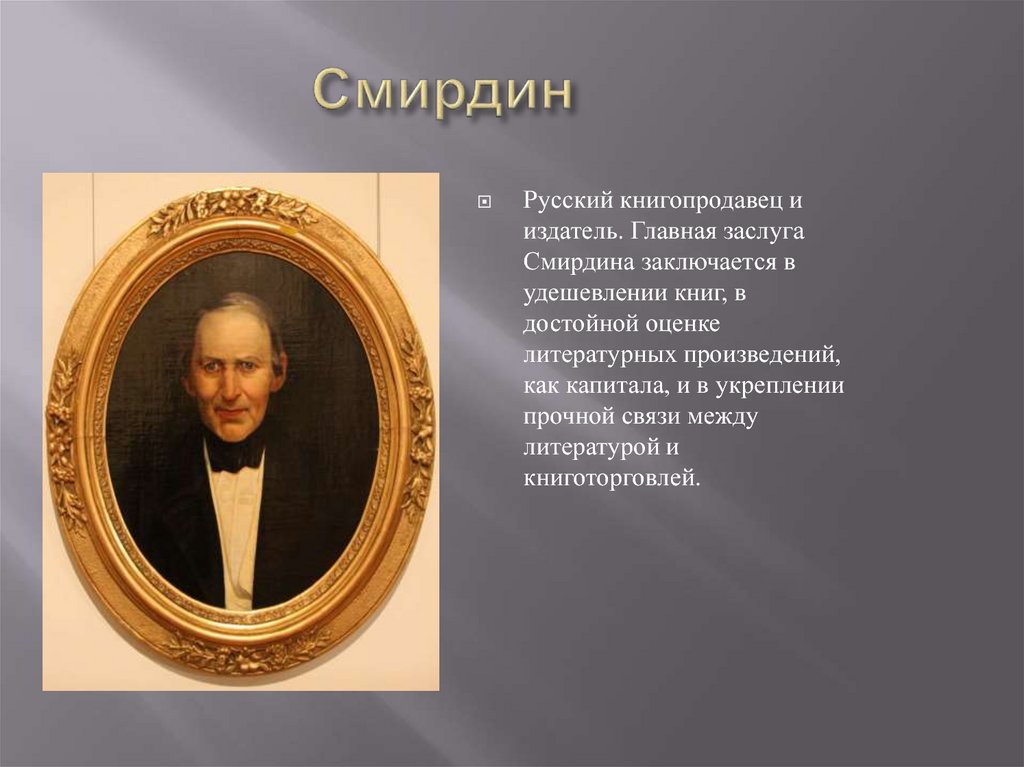 Смирдин

Русский книгопродавец и издатель. Главная заслуга Смирдина заключается в удешевлении книг, в достойной оценке литературных произведений, как капитала, и в укреплении прочной связи между литературой и книготорговлей.